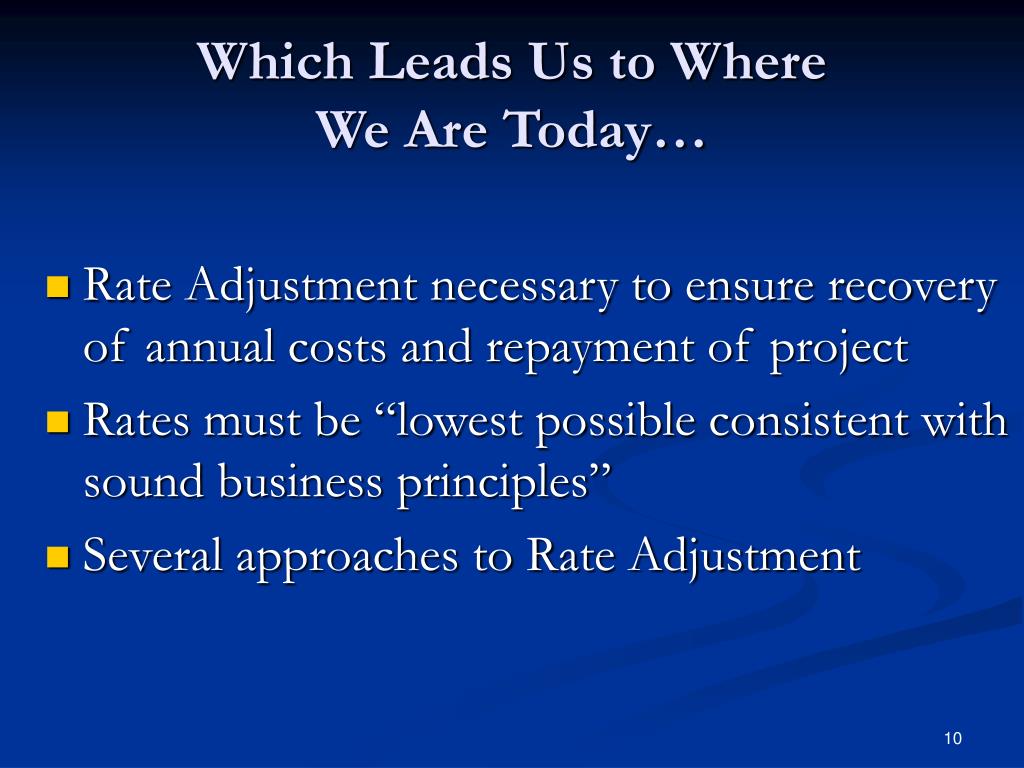 Which Leads Us to Where We Are Today…

Rate Adjustment necessary to ensure recovery of annual costs and repayment of project

Rates must be “lowest possible consistent with sound business principles”

Several approaches to Rate Adjustment

10